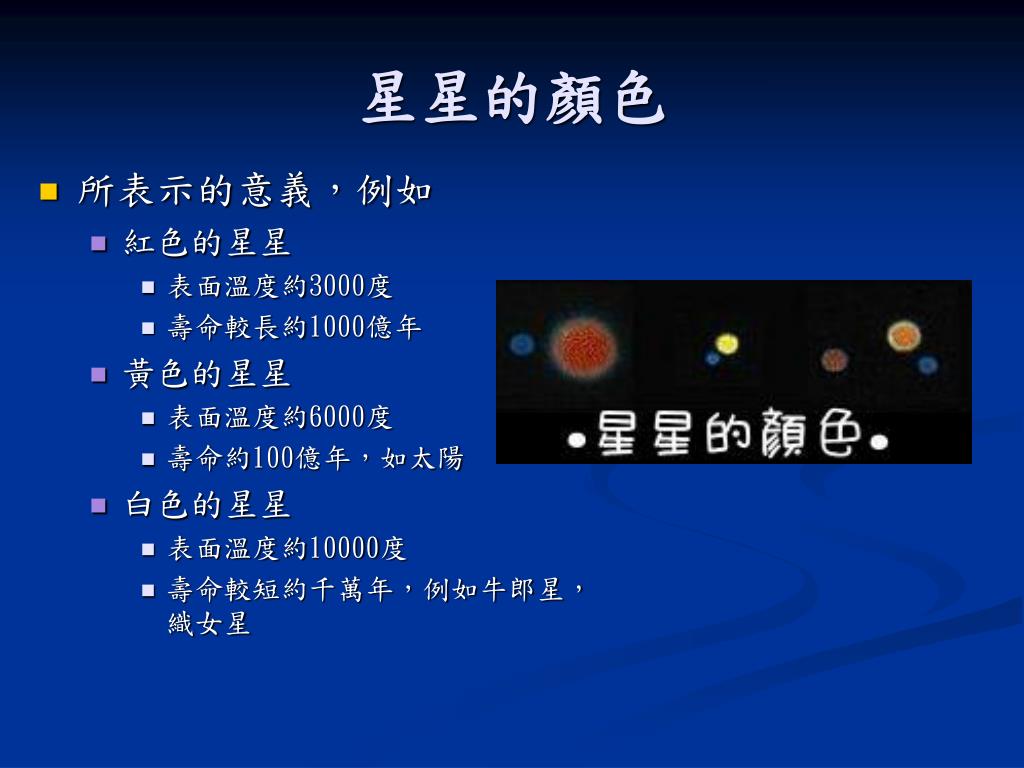 星星的顏色

所表示的意義，例如

紅色的星星

表面溫度約3000度

壽命較長約1000億年

黃色的星星

表面溫度約6000度

壽命約100億年，如太陽

白色的星星

表面溫度約10000度

壽命較短約千萬年，例如牛郎星，織女星

•星星的顏色•